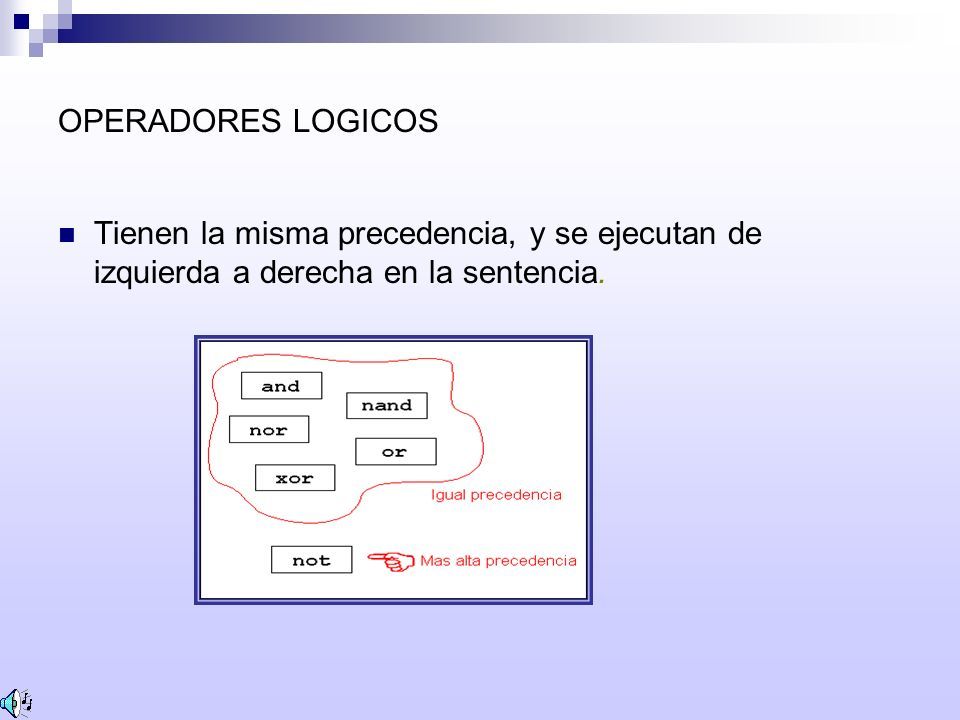 OPERADORES LOGICOS

Tienen la misma precedencia, y se ejecutan de izquierda a derecha en la sentencia.

and
nand
nor
or
xor
Igual precedencia

not
Mas alta precedencia